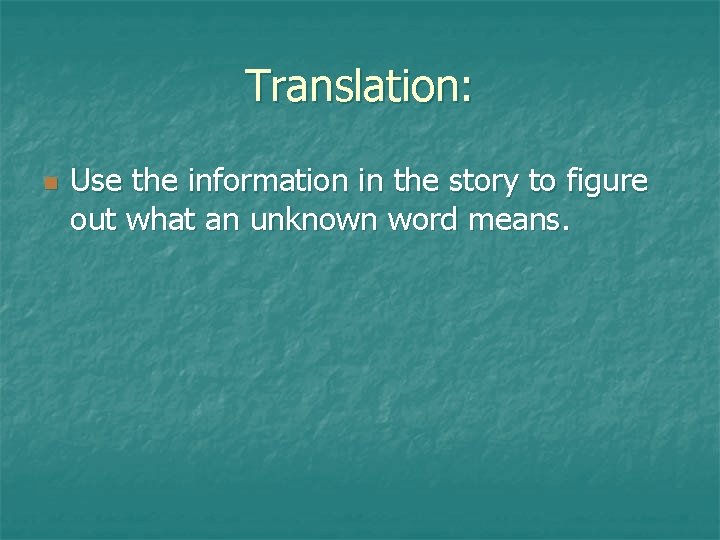 Translation:

Use the information in the story to figure out what an unknown word means.